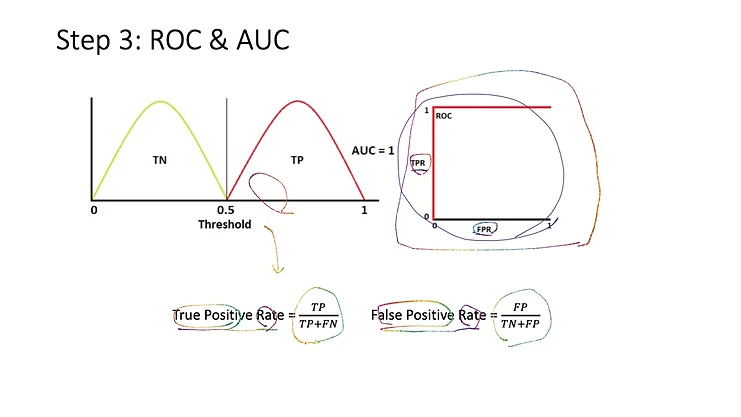 Step 3: ROC & AUC

TN

TP

0

0.5

1

Threshold

AUC = 1

1

ROC

TPR

0

0

FPR

1

True Positive Rate = $\frac{TP}{TP+FN}$

False Positive Rate = $\frac{FP}{TN+FP}$